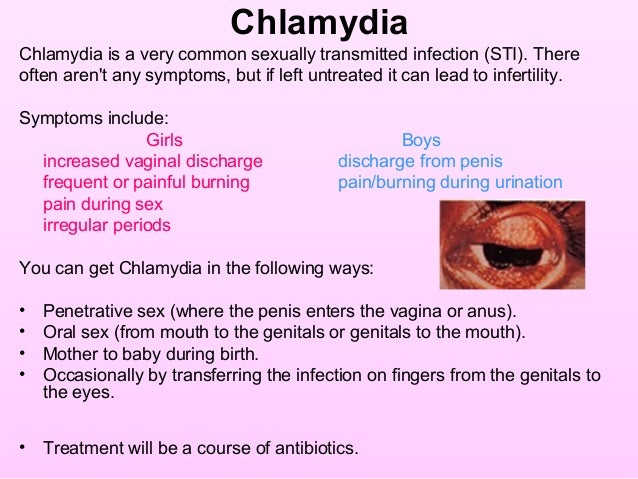 Chlamydia

Chlamydia is a very common sexually transmitted infection (STI). There often aren't any symptoms, but if left untreated it can lead to infertility.

Symptoms include:

Girls
increased vaginal discharge
frequent or painful burning
pain during sex
irregular periods

Boys
discharge from penis
pain/burning during urination

You can get Chlamydia in the following ways:

• Penetrative sex (where the penis enters the vagina or anus).
• Oral sex (from mouth to the genitals or genitals to the mouth).
• Mother to baby during birth.
• Occasionally by transferring the infection on fingers from the genitals to the eyes.

• Treatment will be a course of antibiotics.